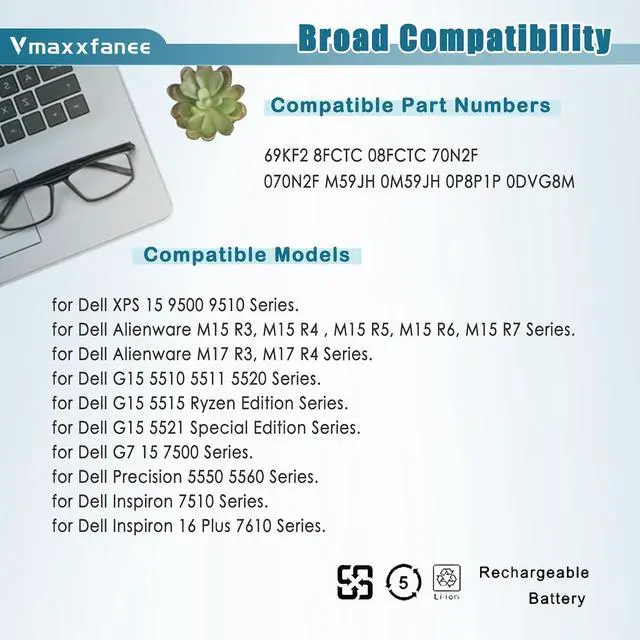 Vmaxxfanee

Broad Compatibility

Compatible Part Numbers

69KF2 8FCTC 08FCTC 70N2F
070N2F M59JH 0M59JH 0P8P1P 0DVG8M

Compatible Models

for Dell XPS 15 9500 9510 Series.
for Dell Alienware M15 R3, M15 R4 , M15 R5, M15 R6, M15 R7 Series.
for Dell Alienware M17 R3, M17 R4 Series.
for Dell G15 5510 5511 5520 Series.
for Dell G15 5515 Ryzen Edition Series.
for Dell G15 5521 Special Edition Series.
for Dell G7 15 7500 Series.
for Dell Precision 5550 5560 Series.
for Dell Inspiron 7510 Series.
for Dell Inspiron 16 Plus 7610 Series.

5

Li-ion

Rechargeable Battery